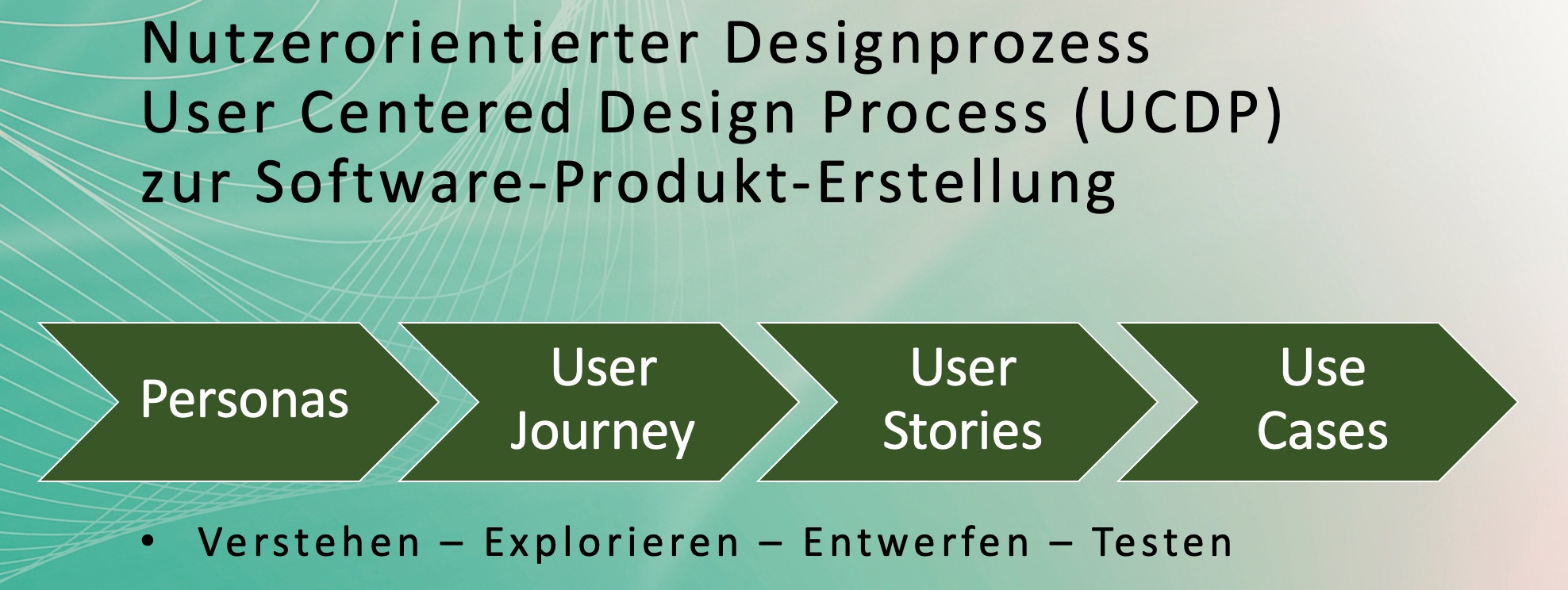 Nutzerorientierter Designprozess
User Centered Design Process (UCDP)
zur Software-Produkt-Erstellung

Personas

User Journey

User Stories

Use Cases

• Verstehen – Explorieren – Entwerfen – Testen